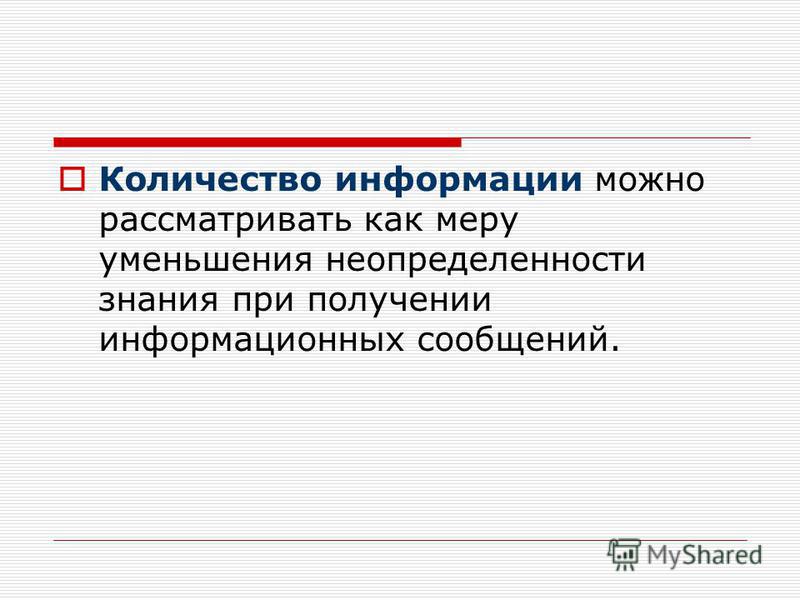 Количество информации можно рассматривать как меру уменьшения неопределенности знания при получении информационных сообщений.

MyShared